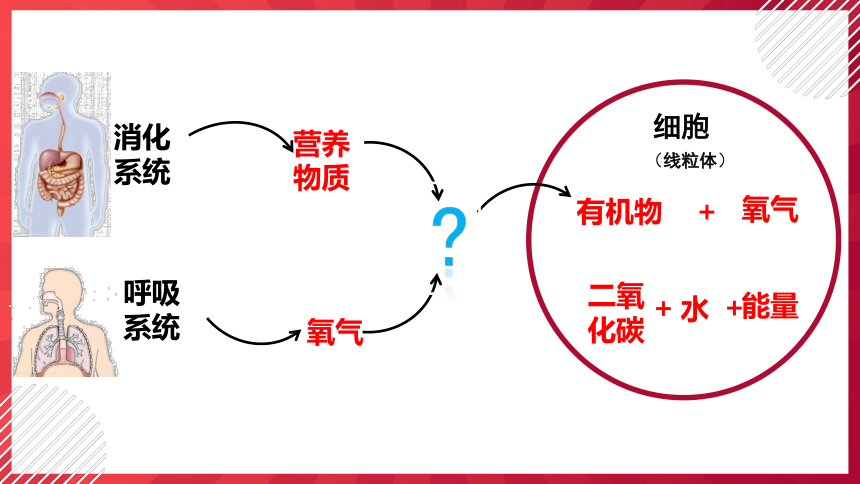 消化系统

营养物质

呼吸系统

氧气

?

细胞
（线粒体）

有机物 + 氧气

二氧化碳 + 水 +能量